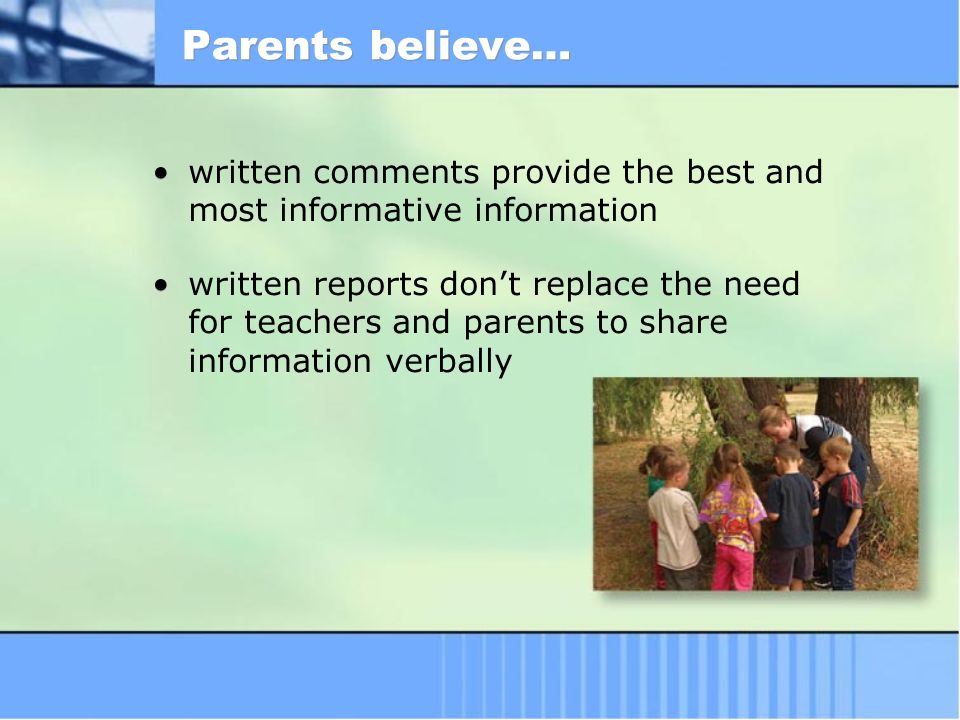 Parents believe…

• written comments provide the best and most informative information

• written reports don’t replace the need for teachers and parents to share information verbally